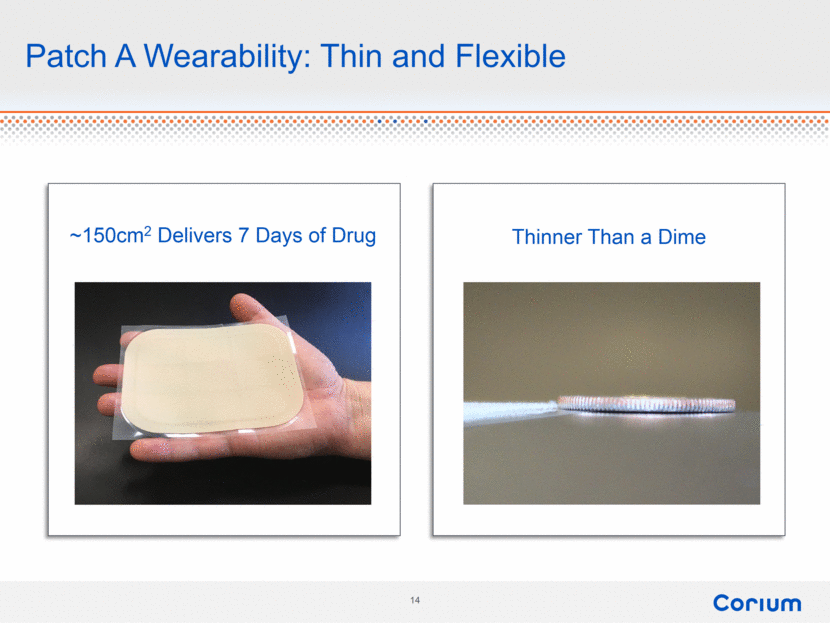 Patch A Wearability: Thin and Flexible

~150cm$^2$ Delivers 7 Days of Drug

Thinner Than a Dime

14

Corium